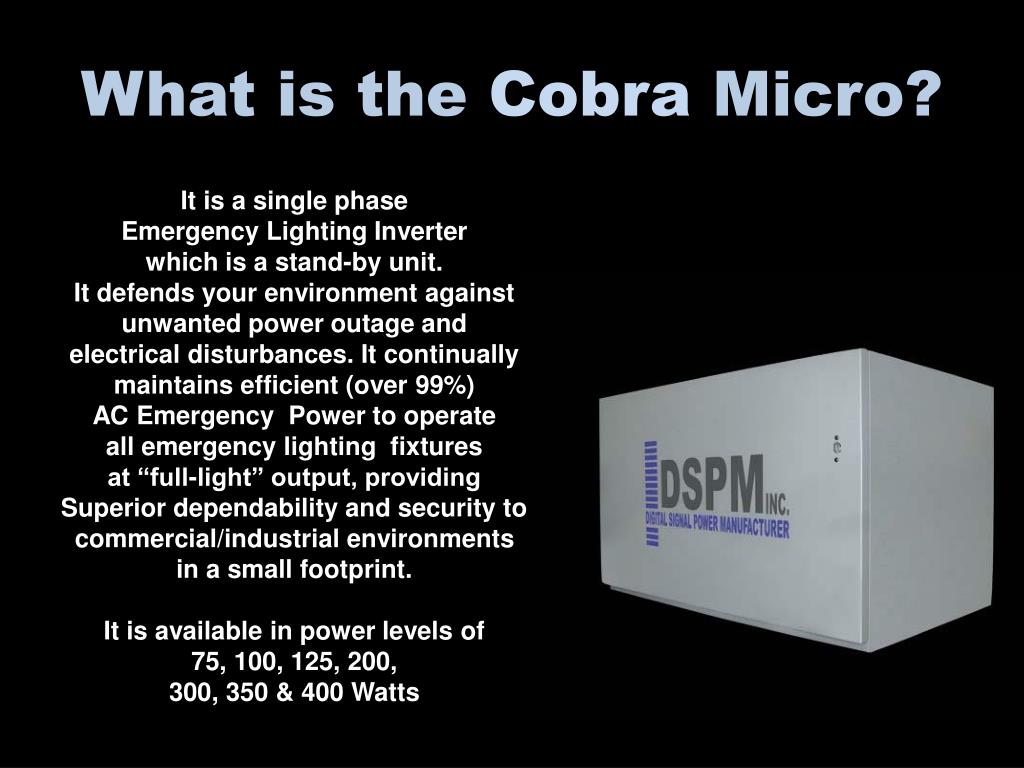 What is the Cobra Micro?

It is a single phase Emergency Lighting Inverter which is a stand-by unit. It defends your environment against unwanted power outage and electrical disturbances. It continually maintains efficient (over 99%) AC Emergency Power to operate all emergency lighting fixtures at “full-light” output, providing Superior dependability and security to commercial/industrial environments in a small footprint.

It is available in power levels of 75, 100, 125, 200, 300, 350 & 400 Watts

DSPM INC.
DIGITAL SIGNAL POWER MANUFACTURER